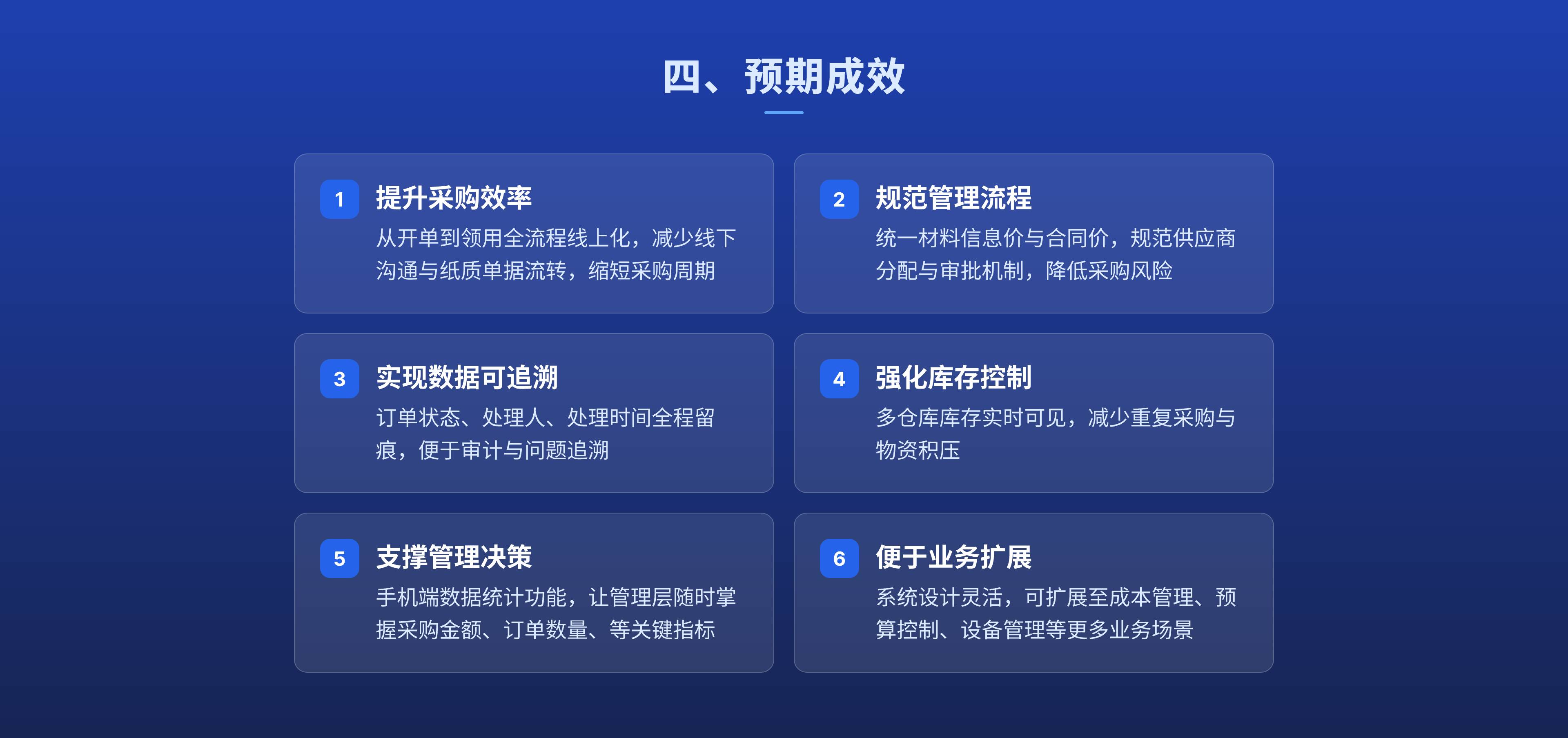 四、预期成效

1 提升采购效率
从开单到领用全流程线上化，减少线下沟通与纸质单据流转，缩短采购周期

2 规范管理流程
统一材料信息价与合同价，规范供应商分配与审批机制，降低采购风险

3 实现数据可追溯
订单状态、处理人、处理时间全程留痕，便于审计与问题追溯

4 强化库存控制
多仓库库存实时可见，减少重复采购与物资积压

5 支撑管理决策
手机端数据统计功能，让管理层随时掌握采购金额、订单数量、等关键指标

6 便于业务扩展
系统设计灵活，可扩展至成本管理、预算控制、设备管理等更多业务场景